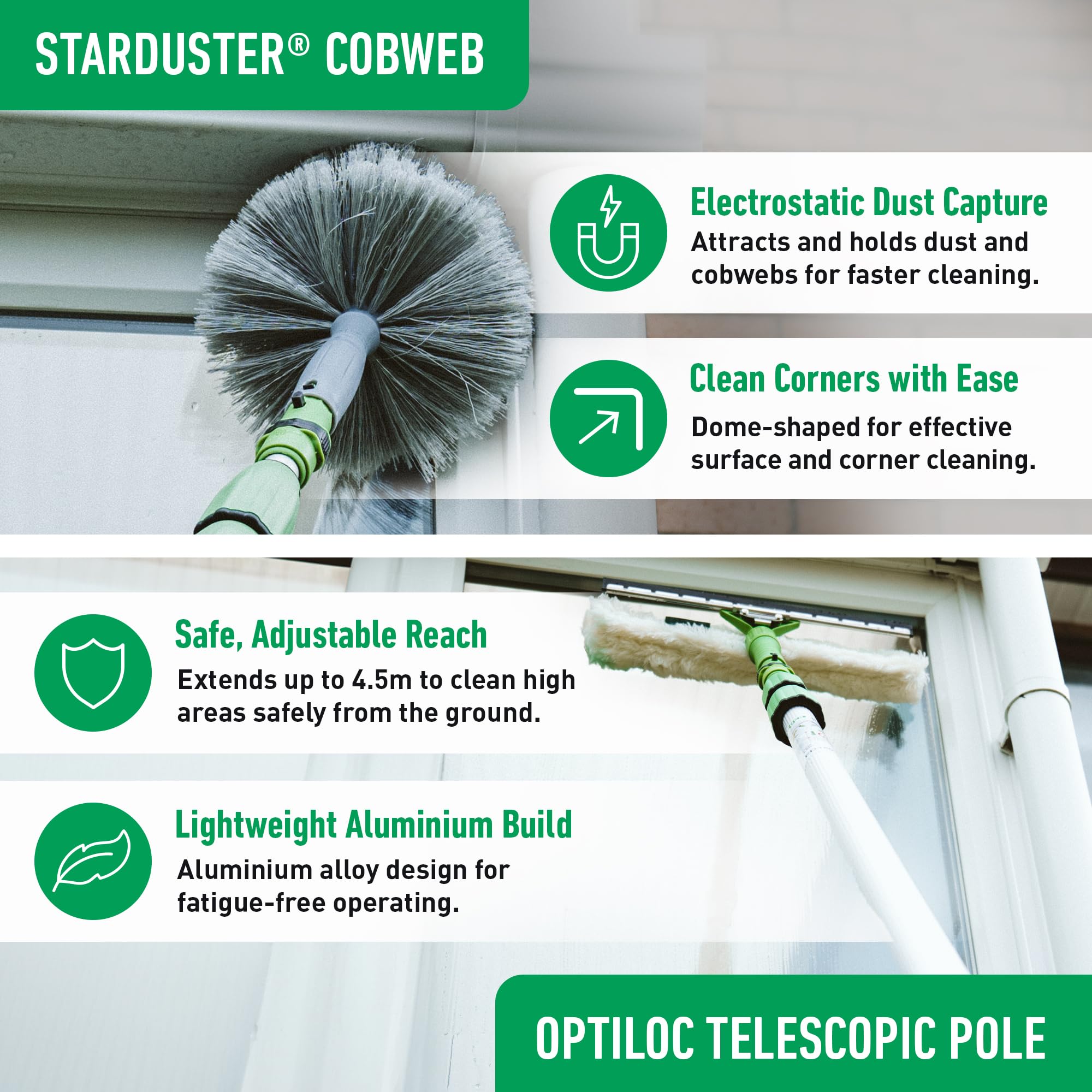 STARDUSTER® COBWEB

Electrostatic Dust Capture
Attracts and holds dust and cobwebs for faster cleaning.

Clean Corners with Ease
Dome-shaped for effective surface and corner cleaning.

Safe, Adjustable Reach
Extends up to 4.5m to clean high areas safely from the ground.

Lightweight Aluminium Build
Aluminium alloy design for fatigue-free operating.

OPTILOC TELESCOPIC POLE